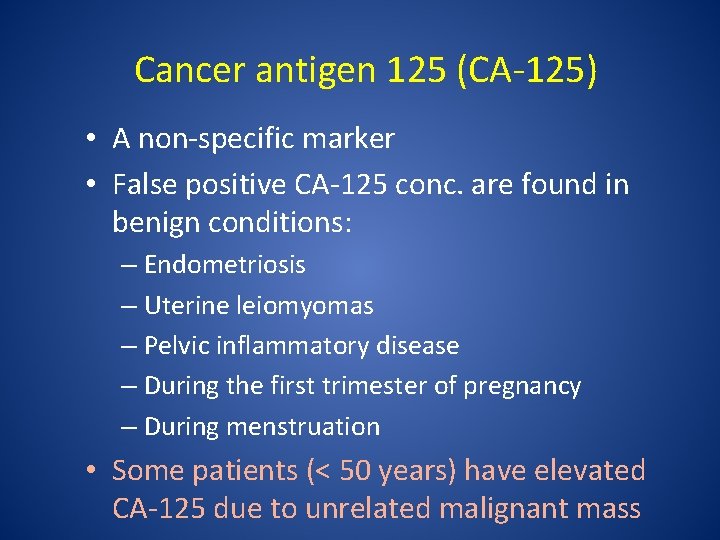 Cancer antigen 125 (CA-125)

• A non-specific marker
• False positive CA-125 conc. are found in benign conditions:
– Endometriosis
– Uterine leiomyomas
– Pelvic inflammatory disease
– During the first trimester of pregnancy
– During menstruation
• Some patients (< 50 years) have elevated CA-125 due to unrelated malignant mass